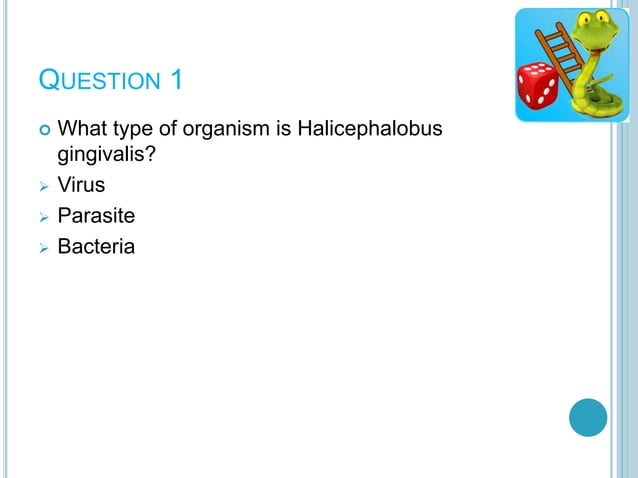 QUESTION 1

What type of organism is Halicephalobus gingivalis?

Virus

Parasite

Bacteria